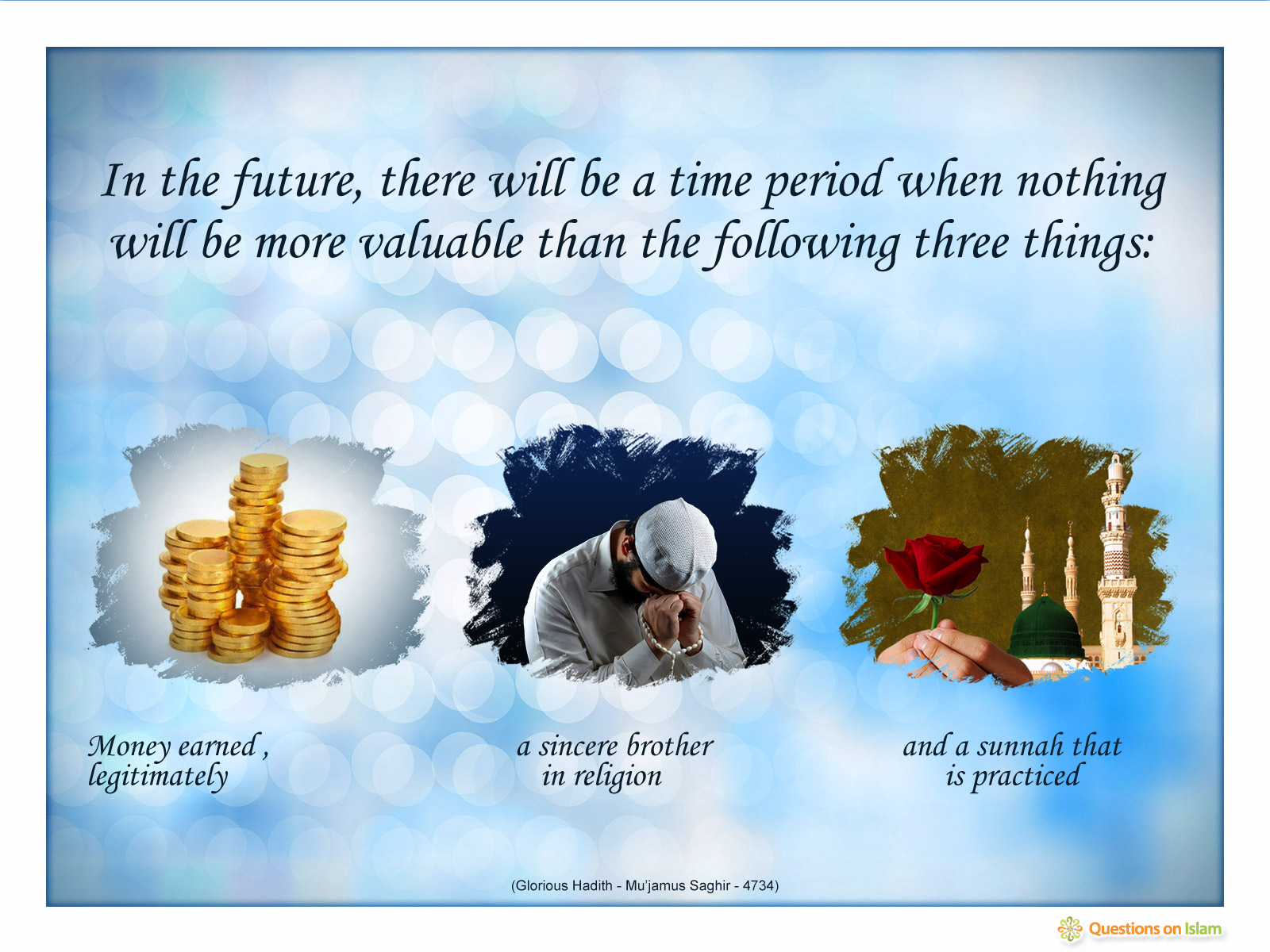 In the future, there will be a time period when nothing will be more valuable than the following three things:

Money earned , legitimately

a sincere brother in religion

and a sunnah that is practiced

(Glorious Hadith - Mu'jamus Saghir - 4734)

Questions on Islam